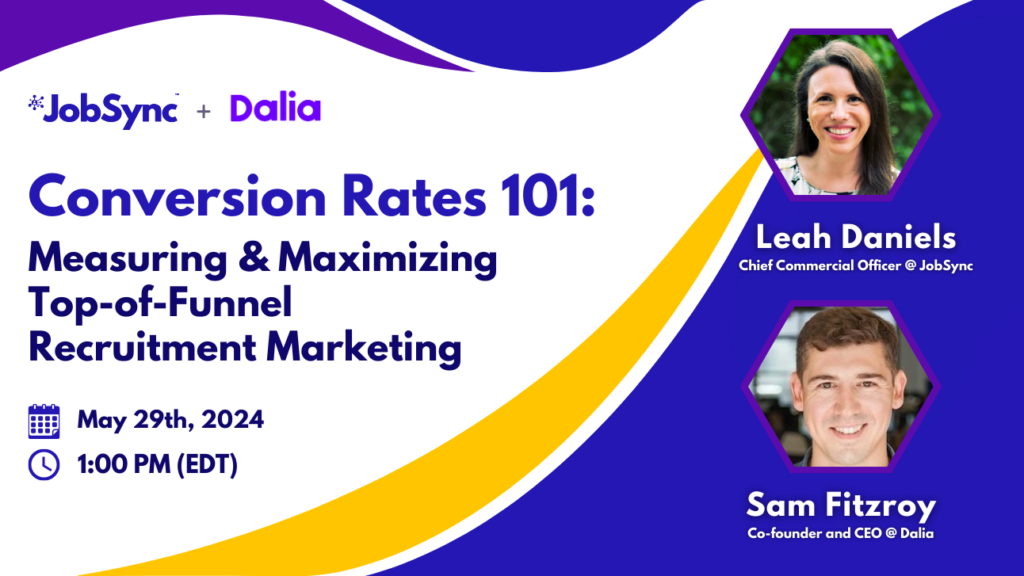 JobSync + Dalia

Conversion Rates 101:
Measuring & Maximizing Top-of-Funnel Recruitment Marketing

May 29th, 2024
1:00 PM (EDT)

Leah Daniels
Chief Commercial Officer @ JobSync

Sam Fitzroy
Co-founder and CEO @ Dalia